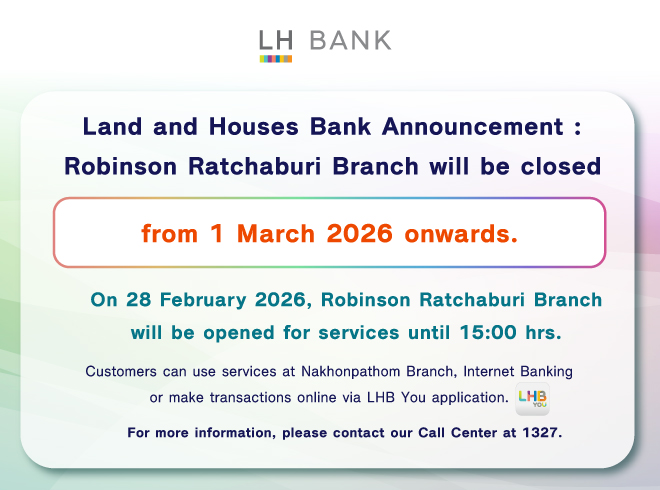 LH BANK

Land and Houses Bank Announcement : Robinson Ratchaburi Branch will be closed

from 1 March 2026 onwards.

On 28 February 2026, Robinson Ratchaburi Branch will be opened for services until 15:00 hrs.

Customers can use services at Nakhonpathom Branch, Internet Banking or make transactions online via LHB You application. LHB YOU

For more information, please contact our Call Center at 1327.